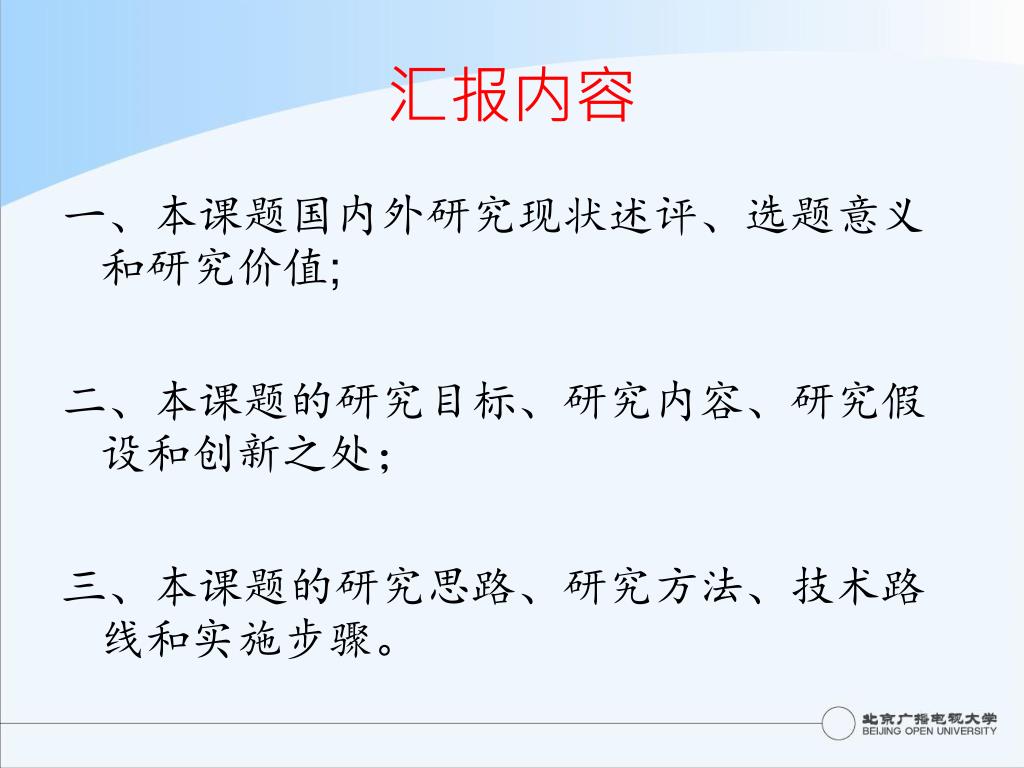 汇报内容

一、本课题国内外研究现状述评、选题意义和研究价值;

二、本课题的研究目标、研究内容、研究假设和创新之处;

三、本课题的研究思路、研究方法、技术路线和实施步骤。

北京广播电视大学
BEIJING OPEN UNIVERSITY